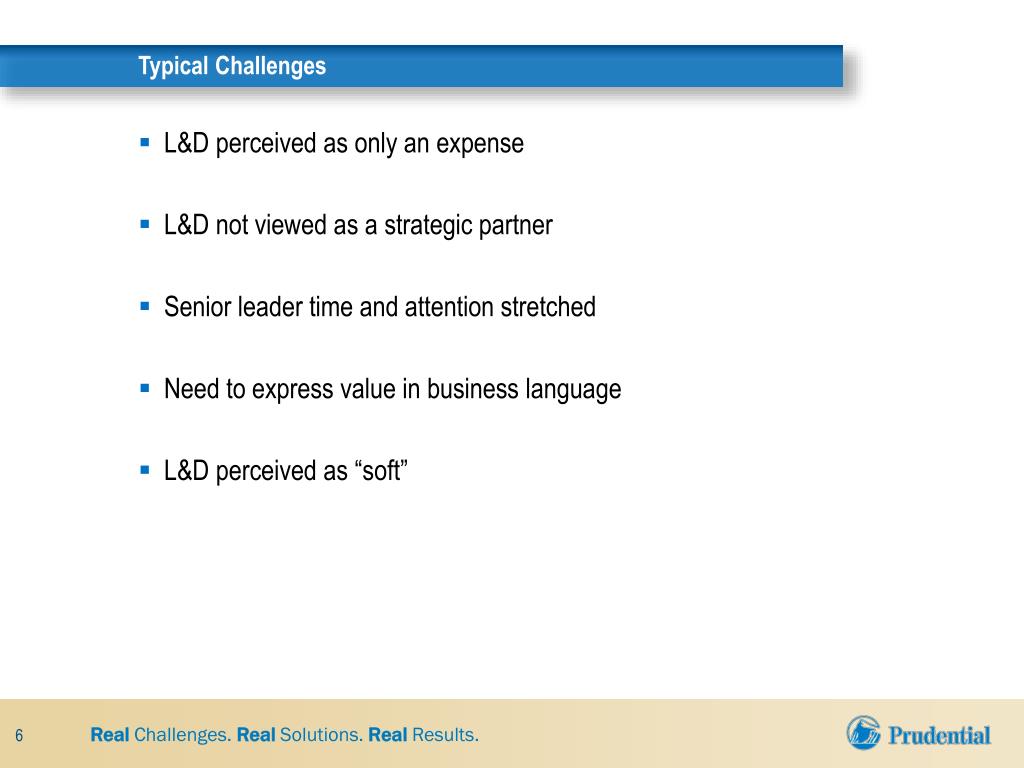 Typical Challenges

▪ L&D perceived as only an expense

▪ L&D not viewed as a strategic partner

▪ Senior leader time and attention stretched

▪ Need to express value in business language

▪ L&D perceived as “soft”

6

Real Challenges. Real Solutions. Real Results.

Prudential